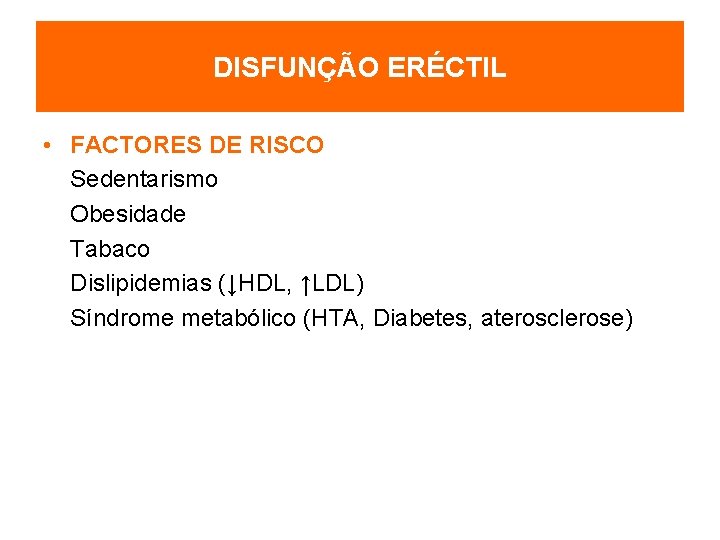 DISFUNÇÃO ERÉCTIL

• FACTORES DE RISCO
Sedentarismo
Obesidade
Tabaco
Dislipidemias (↓HDL, ↑LDL)
Síndrome metabólico (HTA, Diabetes, aterosclerose)